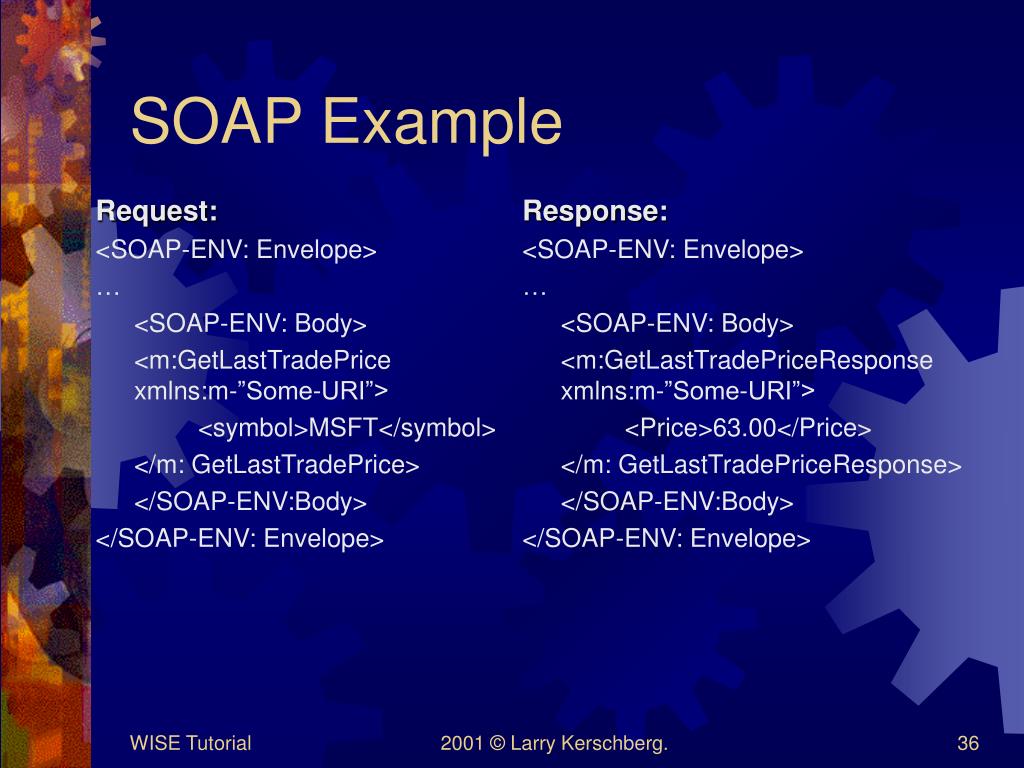 SOAP Example

Request:
<SOAP-ENV: Envelope>
…
<SOAP-ENV: Body>
<m:GetLastTradePrice xmlns:m-”Some-URI”>
<symbol>MSFT</symbol>
</m: GetLastTradePrice>
</SOAP-ENV:Body>
</SOAP-ENV: Envelope>

Response:
<SOAP-ENV: Envelope>
…
<SOAP-ENV: Body>
<m:GetLastTradePriceResponse xmlns:m-”Some-URI”>
<Price>63.00</Price>
</m: GetLastTradePriceResponse>
</SOAP-ENV:Body>
</SOAP-ENV: Envelope>

WISE Tutorial

2001 © Larry Kerschberg.

36